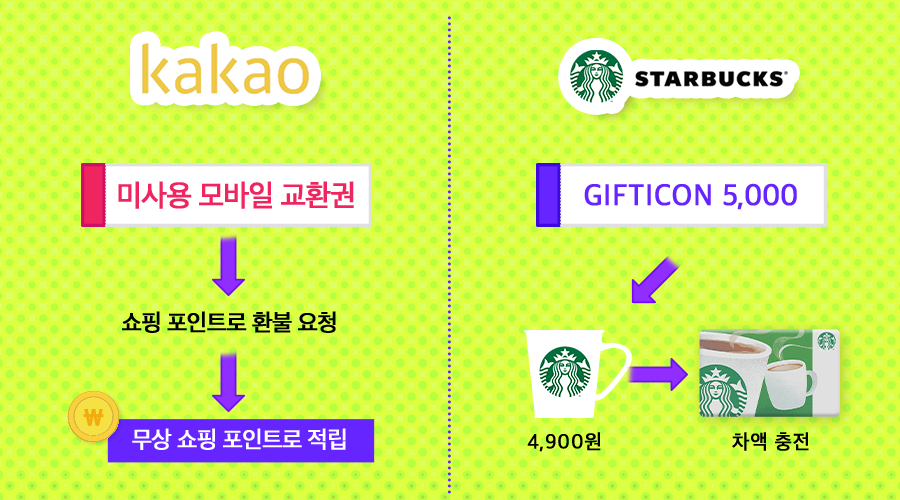 kakao

미사용 모바일 교환권

쇼핑 포인트로 환불 요청

₩

무상 쇼핑 포인트로 적립

STARBUCKS

GIFTICON 5,000

4,900원

차액 충전